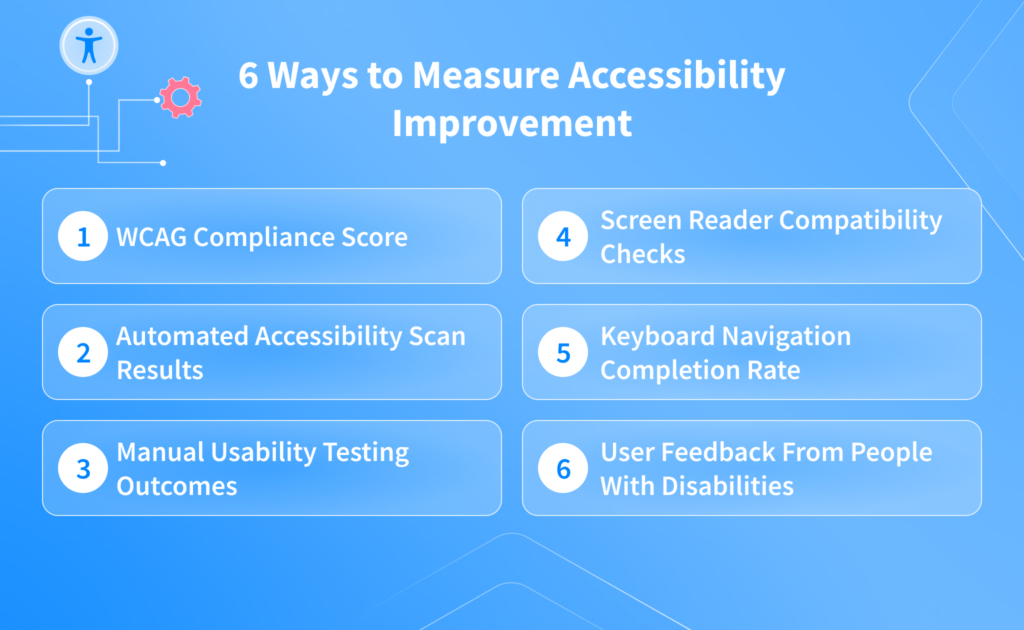 6 Ways to Measure Accessibility Improvement

1 WCAG Compliance Score

2 Automated Accessibility Scan Results

3 Manual Usability Testing Outcomes

4 Screen Reader Compatibility Checks

5 Keyboard Navigation Completion Rate

6 User Feedback From People With Disabilities